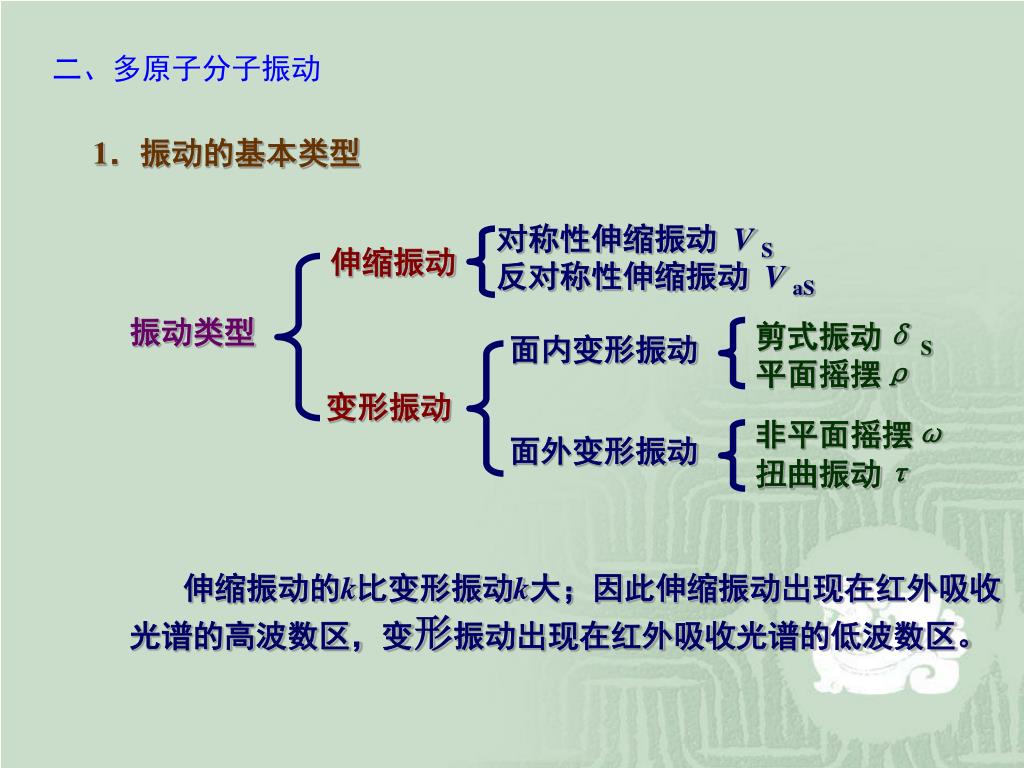 二、多原子分子振动

1．振动的基本类型

振动类型

伸缩振动

对称性伸缩振动 $V_S$

反对称性伸缩振动 $V_{aS}$

变形振动

面内变形振动

剪式振动 $\delta_S$

平面摇摆 $\rho$

面外变形振动

非平面摇摆 $\omega$

扭曲振动 $\tau$

伸缩振动的$k$比变形振动$k$大；因此伸缩振动出现在红外吸收光谱的高波数区，变形振动出现在红外吸收光谱的低波数区。